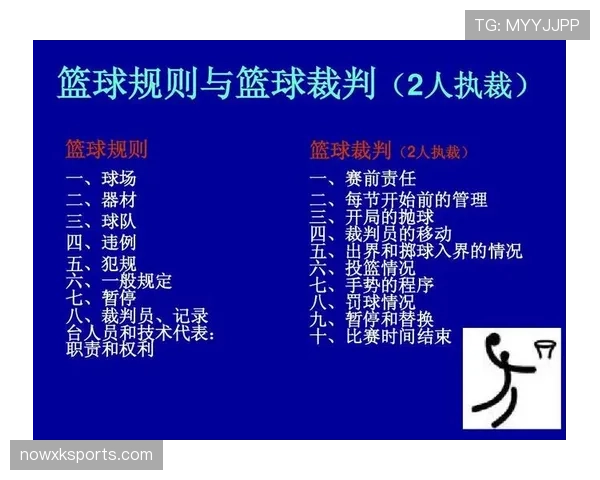 TG: MYYJJPP

篮球规则与篮球裁判（2人执裁）

篮球规则
一、球场
二、器材
三、球队
四、违例
五、犯规
六、一般规定
七、暂停
八、裁判员、记录台人员和技术代表：职责和权利

篮球裁判（2人执裁）
一、赛前责任
二、每节开始前的管理
三、开局的抛球
四、裁判员的移动
五、出界和掷球入界的情况
六、投篮情况
七、手势的程序
八、罚球情况
九、暂停和替换
十、比赛时间结束

nowxksports.com